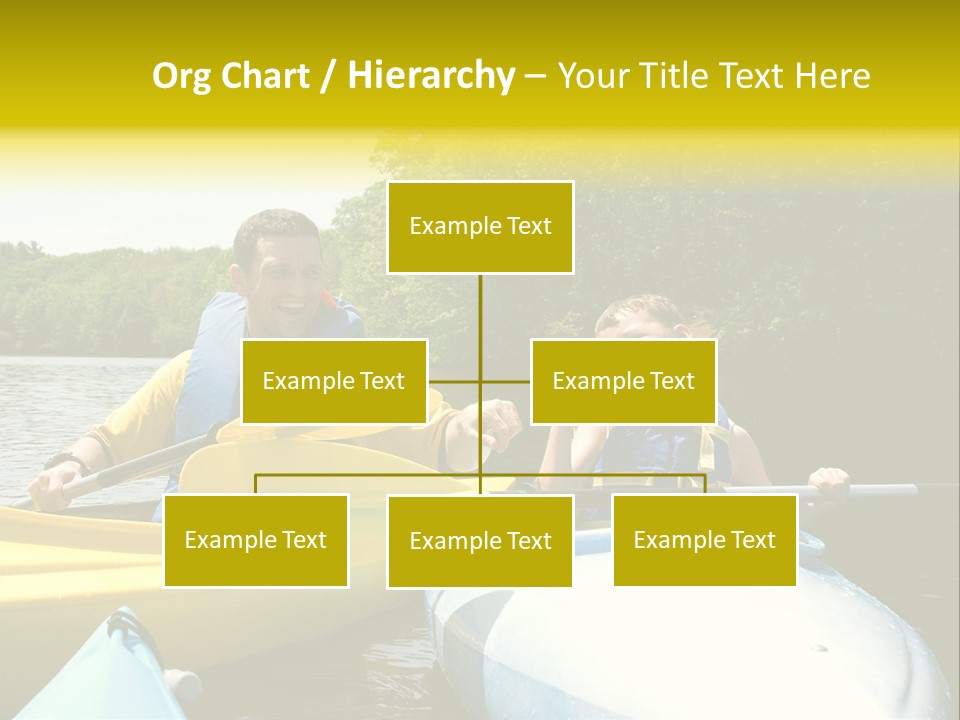 Org Chart / Hierarchy – Your Title Text Here

Example Text

Example Text

Example Text

Example Text

Example Text

Example Text